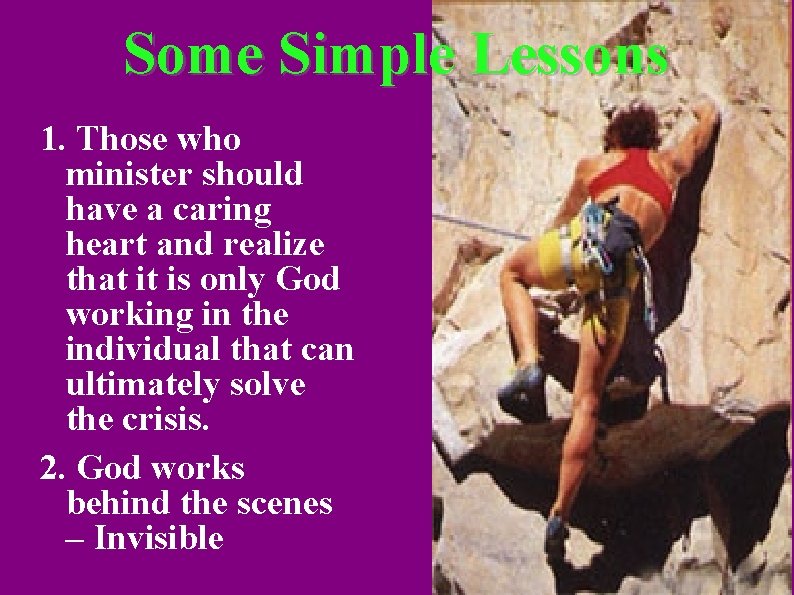 Some Simple Lessons

1. Those who minister should have a caring heart and realize that it is only God working in the individual that can ultimately solve the crisis.

2. God works behind the scenes – Invisible